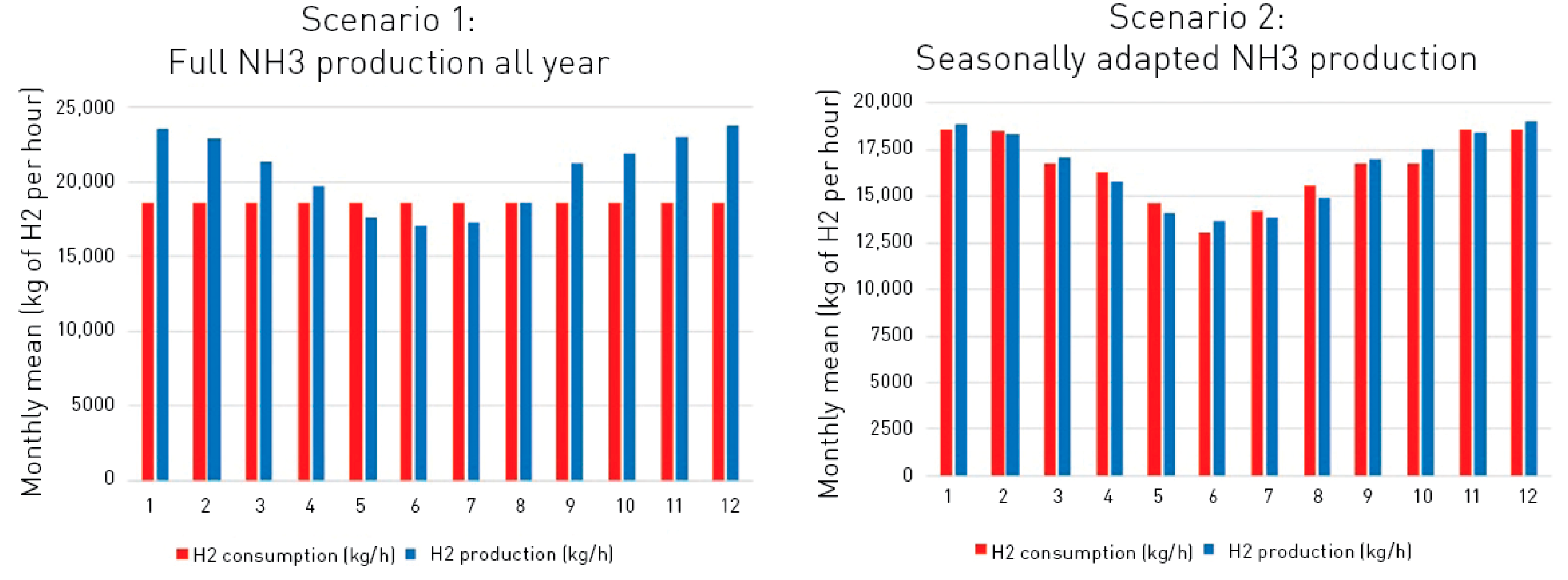 Scenario 1:
Full NH3 production all year

Monthly mean (kg of H2 per hour)

25,000
20,000
15,000
10,000
5000
0

1 2 3 4 5 6 7 8 9 10 11 12

H2 consumption (kg/h) H2 production (kg/h)

Scenario 2:
Seasonally adapted NH3 production

Monthly mean (kg of H2 per hour)

20,000
17,500
15,000
12,500
10,000
7500
5000
2500
0

1 2 3 4 5 6 7 8 9 10 11 12

H2 consumption (kg/h) H2 production (kg/h)